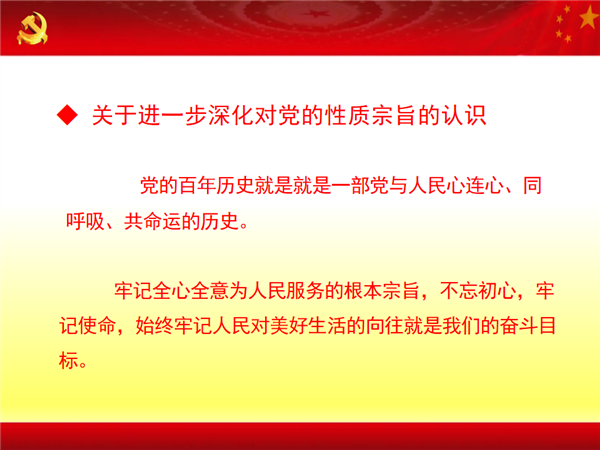 ◆ 关于进一步深化对党的性质宗旨的认识

党的百年历史就是就是一部党与人民心连心、同呼吸、共命运的历史。

牢记全心全意为人民服务的根本宗旨，不忘初心，牢记使命，始终牢记人民对美好生活的向往就是我们的奋斗目标。